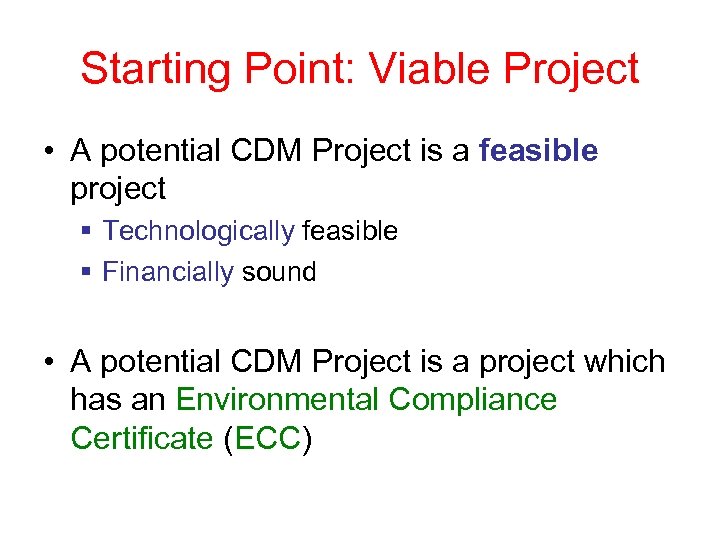 Starting Point: Viable Project

• A potential CDM Project is a feasible project
 ▪ Technologically feasible
 ▪ Financially sound

• A potential CDM Project is a project which has an Environmental Compliance Certificate (ECC)